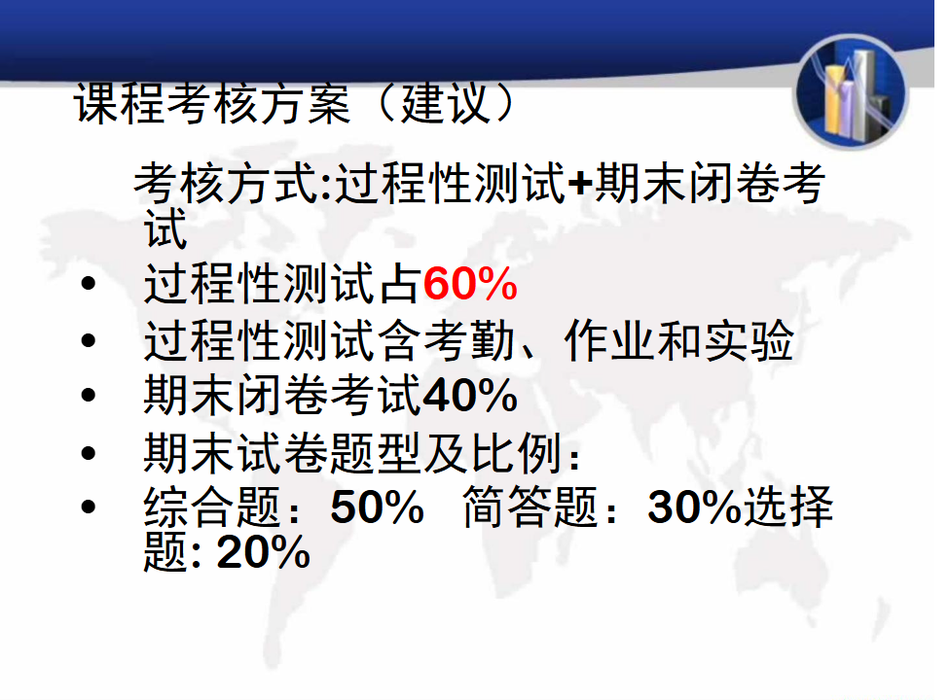 课程考核方案（建议）

考核方式:过程性测试+期末闭卷考试

• 过程性测试占60%
• 过程性测试含考勤、作业和实验
• 期末闭卷考试40%
• 期末试卷题型及比例：
• 综合题：50%　简答题：30%选择题: 20%